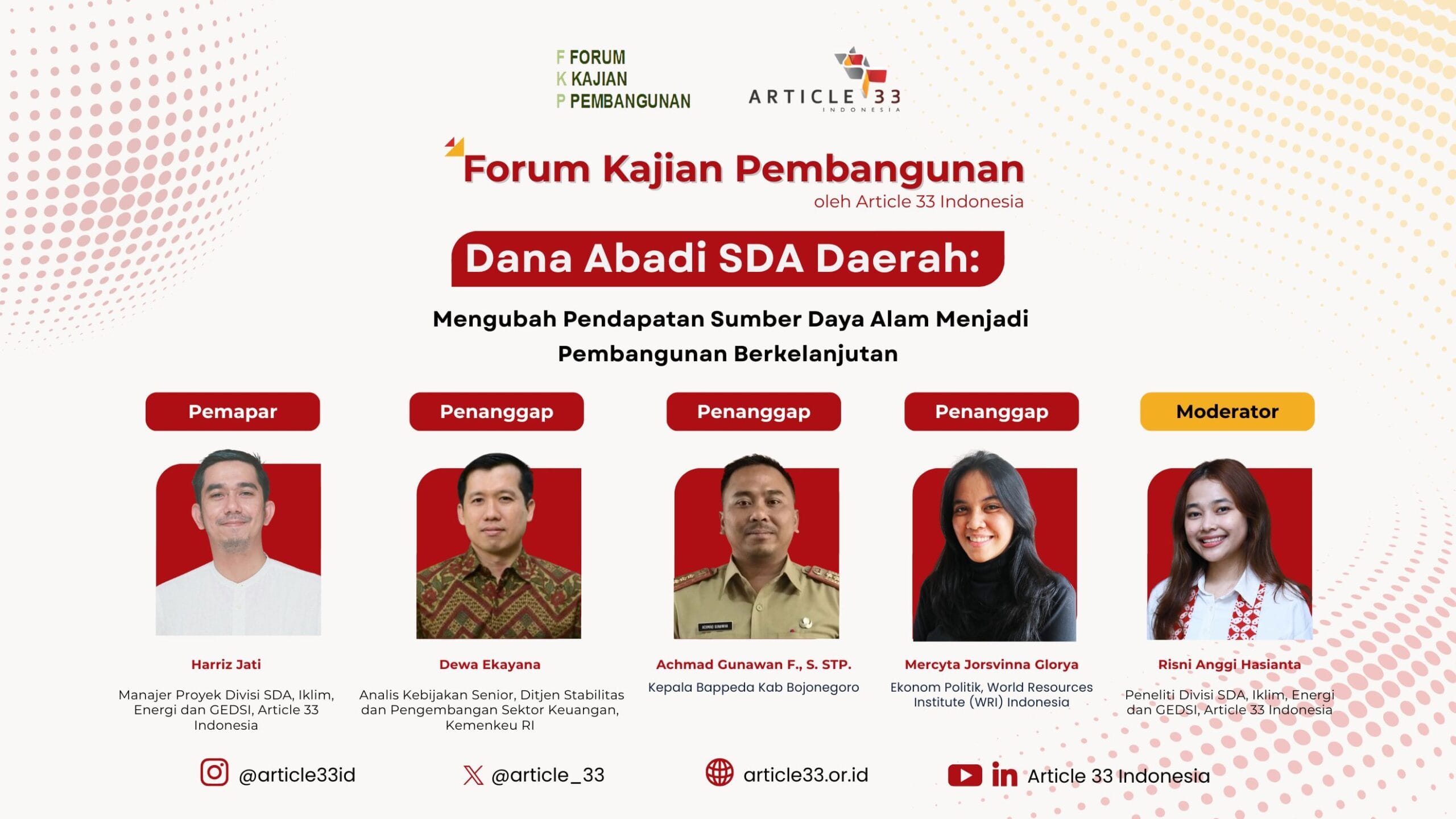 F FORUM
K KAJIAN
P PEMBANGUNAN

ARTICLE 33
INDONESIA

Forum Kajian Pembangunan
oleh Article 33 Indonesia

Dana Abadi SDA Daerah:

Mengubah Pendapatan Sumber Daya Alam Menjadi Pembangunan Berkelanjutan

Pemapar

Harriz Jati

Manajer Proyek Divisi SDA, Iklim, Energi dan GEDSI, Article 33 Indonesia

Penanggap

Dewa Ekayana

Analis Kebijakan Senior, Ditjen Stabilitas dan Pengembangan Sektor Keuangan, Kemenkeu RI

Penanggap

Achmad Gunawan F., S. STP.

Kepala Bappeda Kab Bojonegoro

Penanggap

Mercyta Jorsvinna Glorya

Ekonom Politik, World Resources Institute (WRI) Indonesia

Moderator

Risni Anggi Hasianta

Peneliti Divisi SDA, Iklim, Energi dan GEDSI, Article 33 Indonesia

@article33id

@article_33

article33.or.id

Article 33 Indonesia